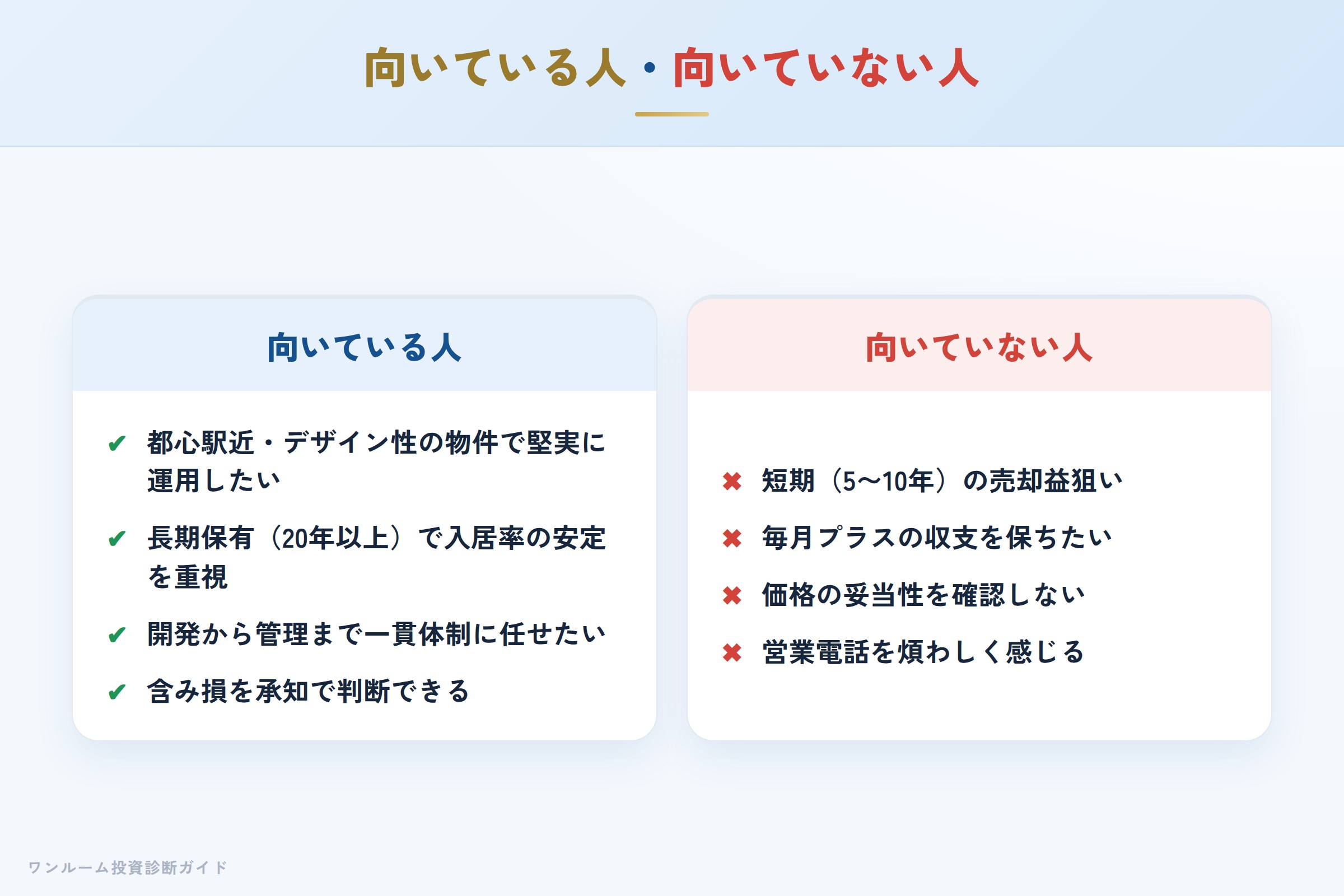 向いている人・向いていない人

向いている人

✔ 都心駅近・デザイン性の物件で堅実に運用したい

✔ 長期保有（20年以上）で入居率の安定を重視

✔ 開発から管理まで一貫体制に任せたい

✔ 含み損を承知で判断できる

向いていない人

✖ 短期（5〜10年）の売却益狙い

✖ 毎月プラスの収支を保ちたい

✖ 価格の妥当性を確認しない

✖ 営業電話を煩わしく感じる

ワンルーム投資診断ガイド